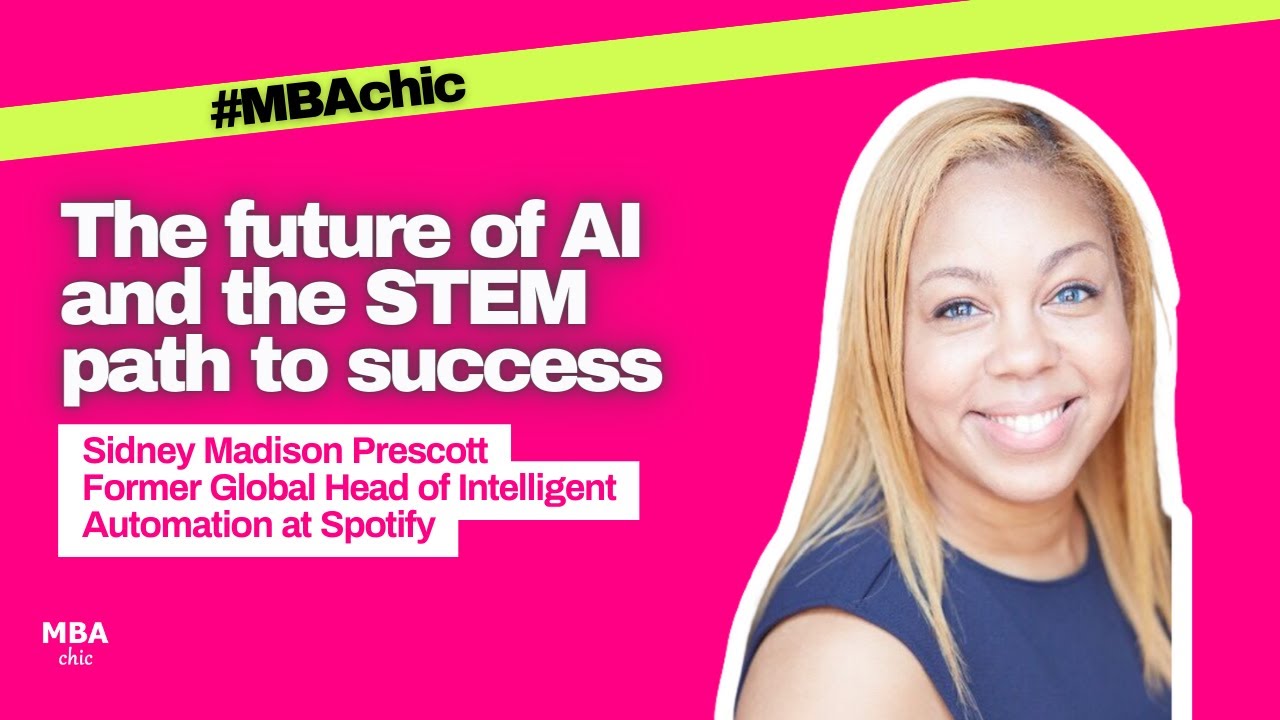 #MBAchic

The future of AI and the STEM path to success

Sidney Madison Prescott
Former Global Head of Intelligent Automation at Spotify

MBA
chic